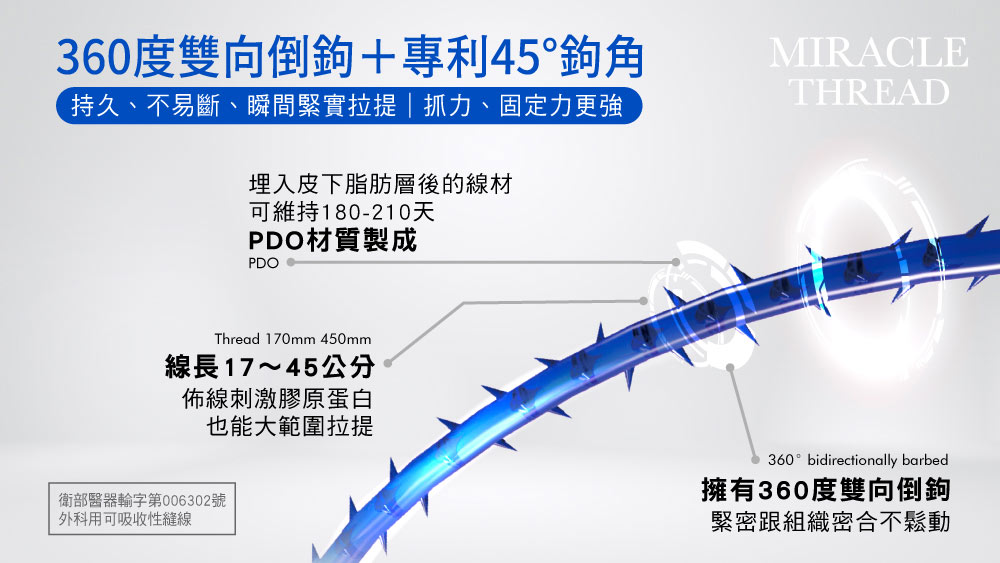 360度雙向倒鉤＋專利45°鉤角

持久、不易斷、瞬間緊實拉提｜抓力、固定力更強

MIRACLE THREAD

埋入皮下脂肪層後的線材
可維持180-210天
PDO材質製成
PDO

Thread 170mm 450mm
線長17～45公分
佈線刺激膠原蛋白
也能大範圍拉提

360° bidirectionally barbed
擁有360度雙向倒鉤
緊密跟組織密合不鬆動

衛部醫器輸字第006302號
外科用可吸收性縫線